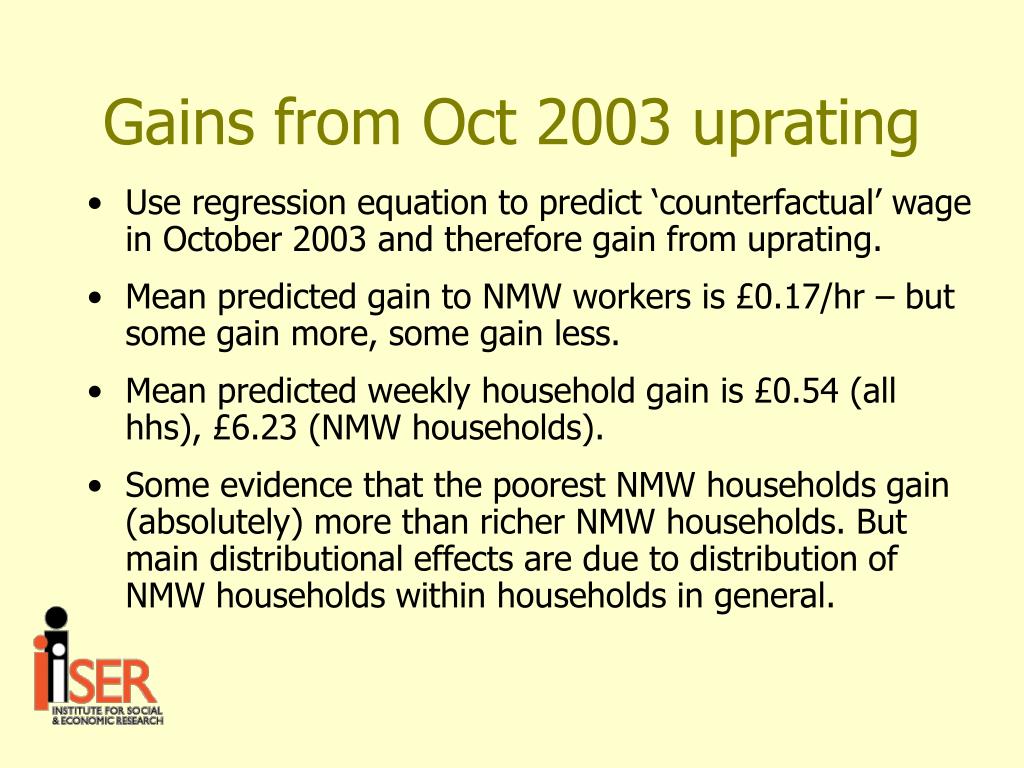 Gains from Oct 2003 uprating

• Use regression equation to predict ‘counterfactual’ wage in October 2003 and therefore gain from uprating.

• Mean predicted gain to NMW workers is £0.17/hr – but some gain more, some gain less.

• Mean predicted weekly household gain is £0.54 (all hhs), £6.23 (NMW households).

• Some evidence that the poorest NMW households gain (absolutely) more than richer NMW households. But main distributional effects are due to distribution of NMW households within households in general.

iSER
INSTITUTE FOR SOCIAL & ECONOMIC RESEARCH